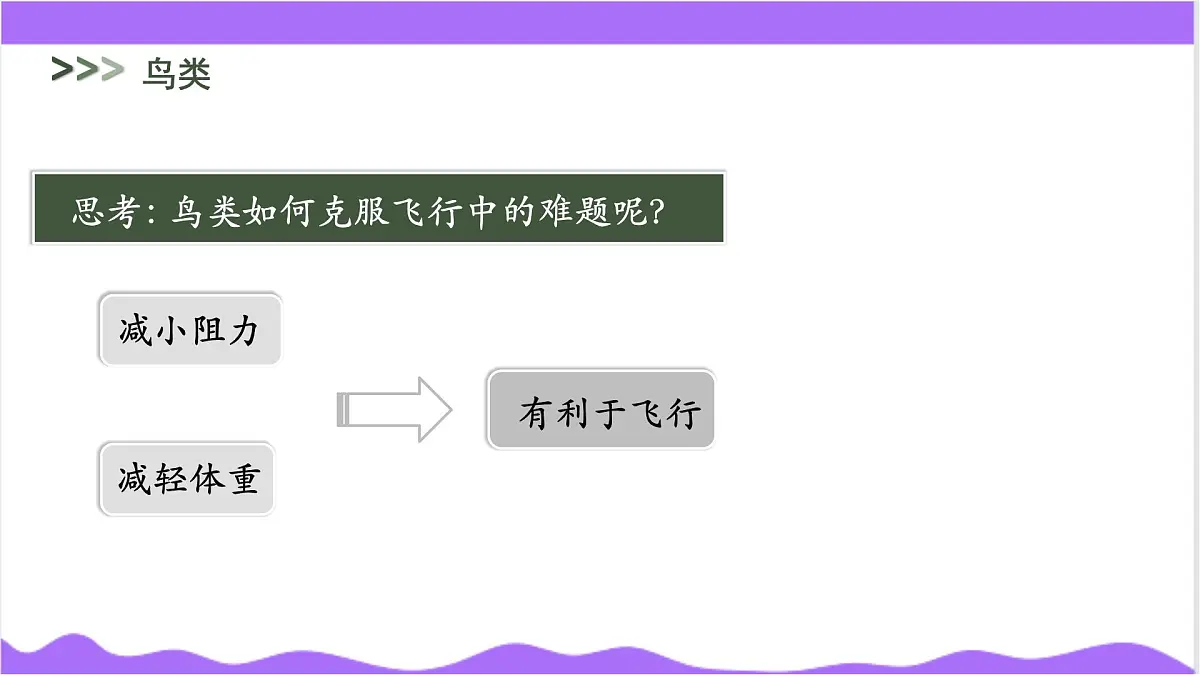 >>> 鸟类

思考：鸟类如何克服飞行中的难题呢？

减小阻力

减轻体重

有利于飞行